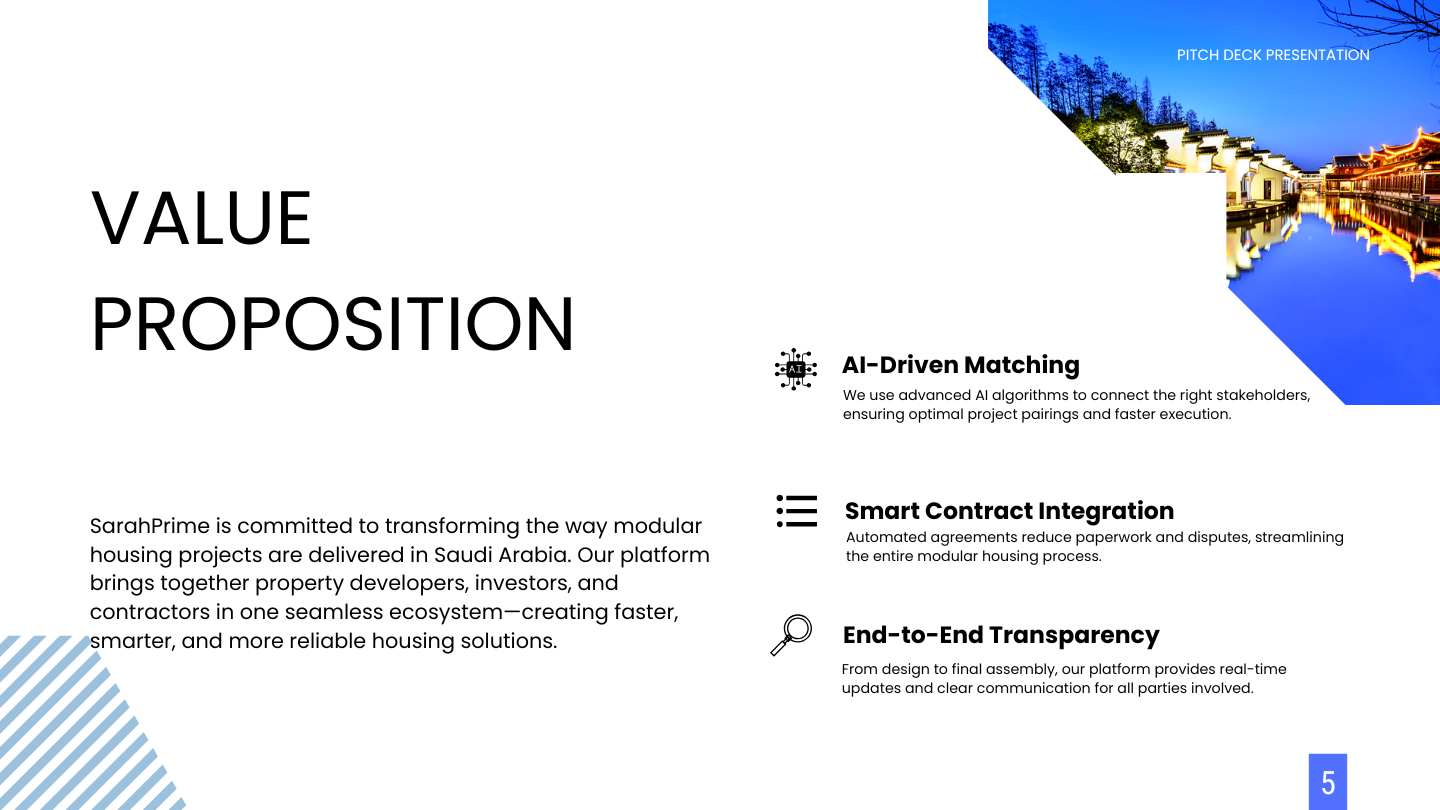 PITCH DECK PRESENTATION

VALUE PROPOSITION

SarahPrime is committed to transforming the way modular housing projects are delivered in Saudi Arabia. Our platform brings together property developers, investors, and contractors in one seamless ecosystem—creating faster, smarter, and more reliable housing solutions.

AI

AI-Driven Matching
We use advanced AI algorithms to connect the right stakeholders, ensuring optimal project pairings and faster execution.

Smart Contract Integration
Automated agreements reduce paperwork and disputes, streamlining the entire modular housing process.

End-to-End Transparency
From design to final assembly, our platform provides real-time updates and clear communication for all parties involved.

5